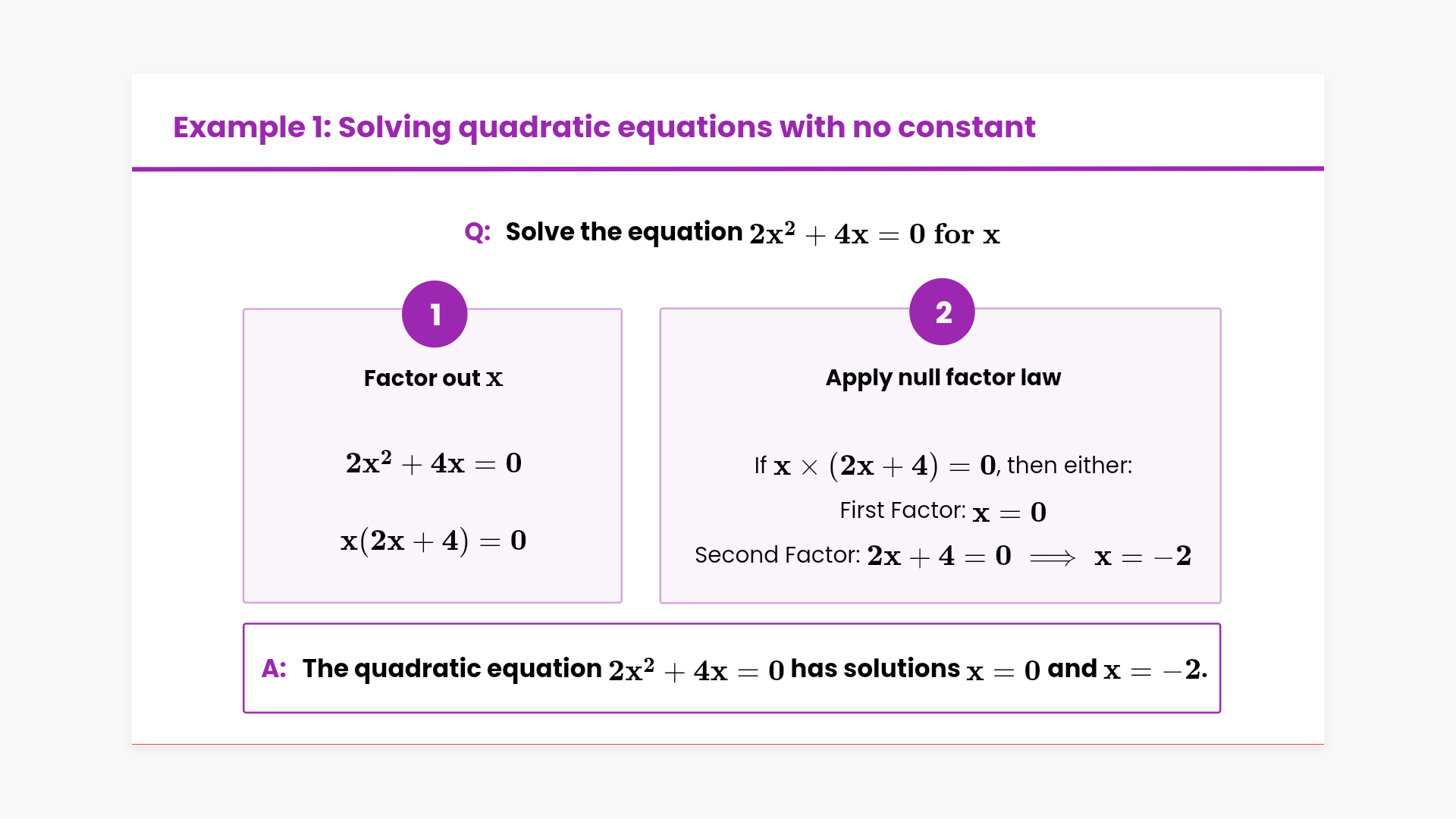 Example 1: Solving quadratic equations with no constant

Q: Solve the equation $2x^2 + 4x = 0$ for $x$

1

Factor out $x$

$2x^2 + 4x = 0$

$x(2x + 4) = 0$

2

Apply null factor law

If $x \times (2x + 4) = 0$, then either:

First Factor: $x = 0$

Second Factor: $2x + 4 = 0 \implies x = -2$

A: The quadratic equation $2x^2 + 4x = 0$ has solutions $x = 0$ and $x = -2$.